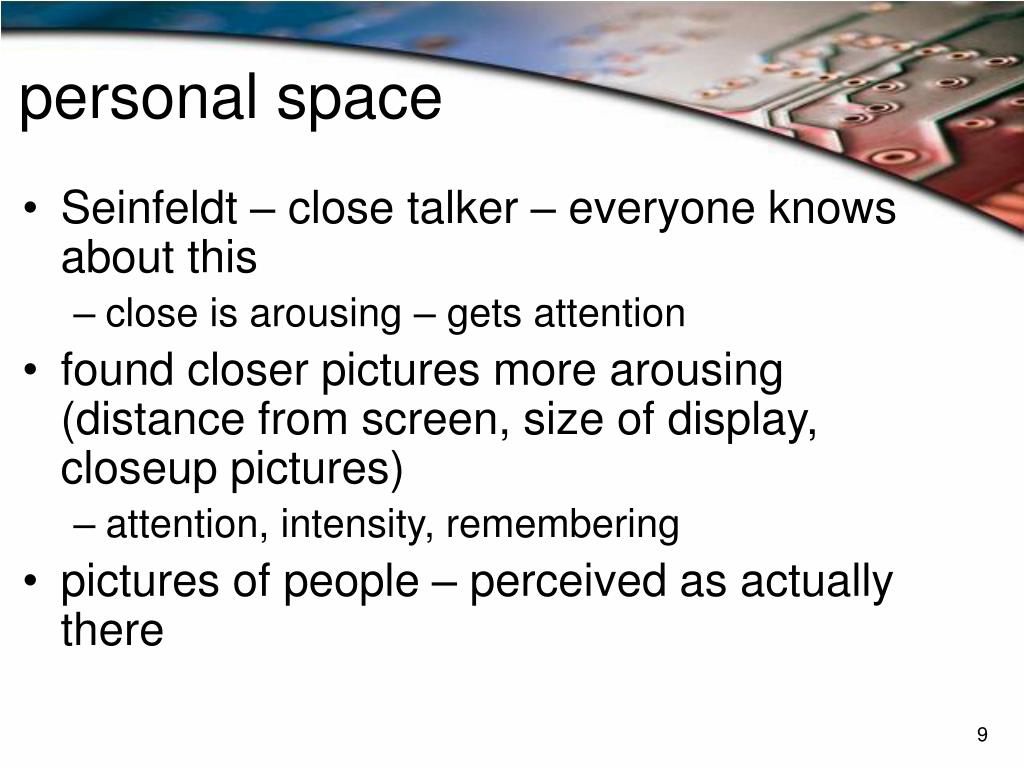 personal space

• Seinfeldt – close talker – everyone knows about this
  – close is arousing – gets attention
• found closer pictures more arousing (distance from screen, size of display, closeup pictures)
  – attention, intensity, remembering
• pictures of people – perceived as actually there

9